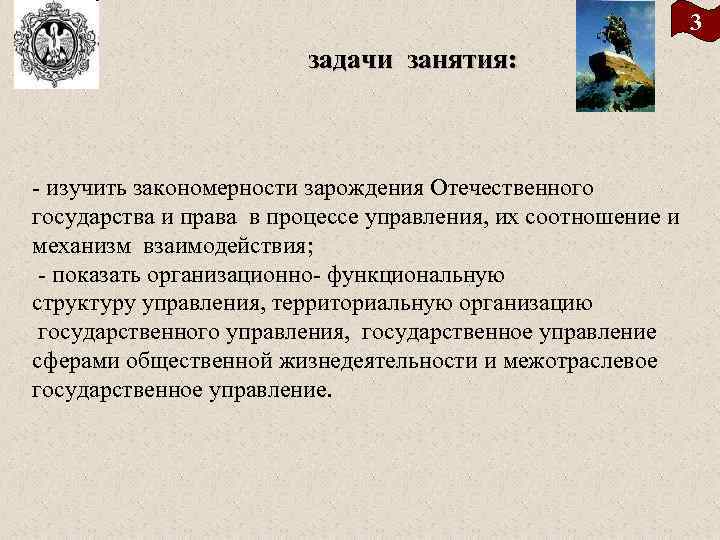 3

задачи занятия:

- изучить закономерности зарождения Отечественного государства и права в процессе управления, их соотношение и механизм взаимодействия;
- показать организационно- функциональную структуру управления, территориальную организацию государственного управления, государственное управление сферами общественной жизнедеятельности и межотраслевое государственное управление.